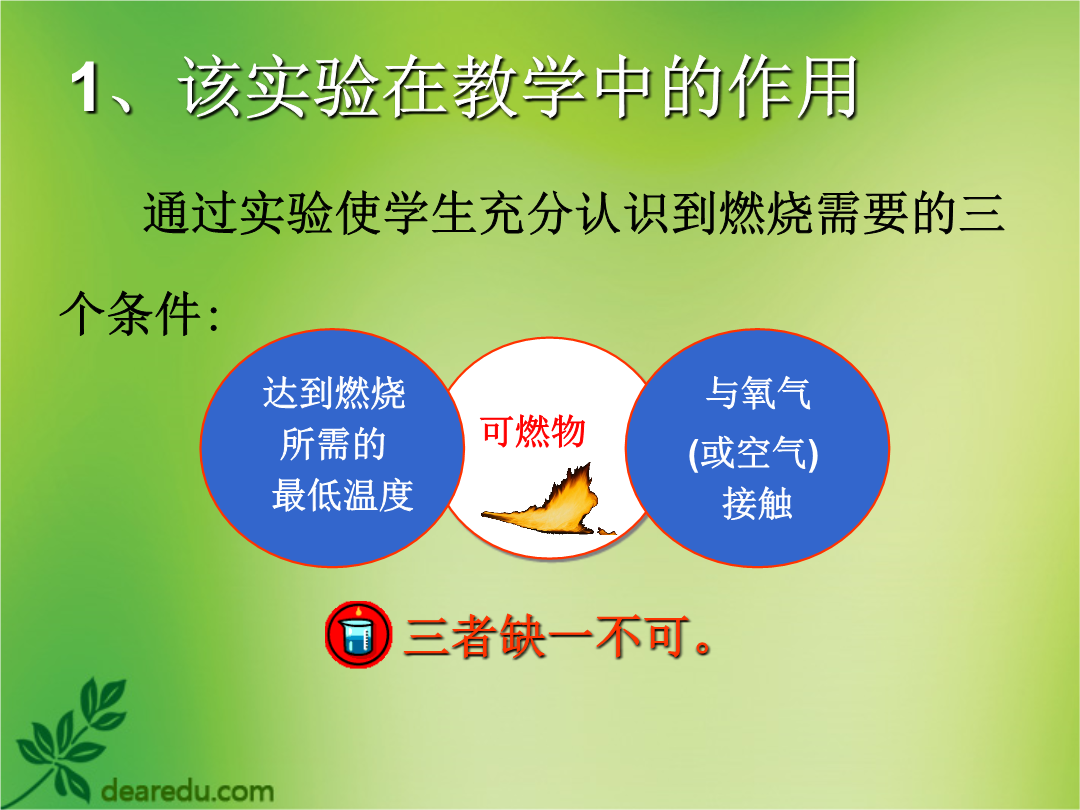 1、该实验在教学中的作用

通过实验使学生充分认识到燃烧需要的三个条件:

达到燃烧所需的最低温度

可燃物

与氧气(或空气)接触

三者缺一不可。

dearedu.com